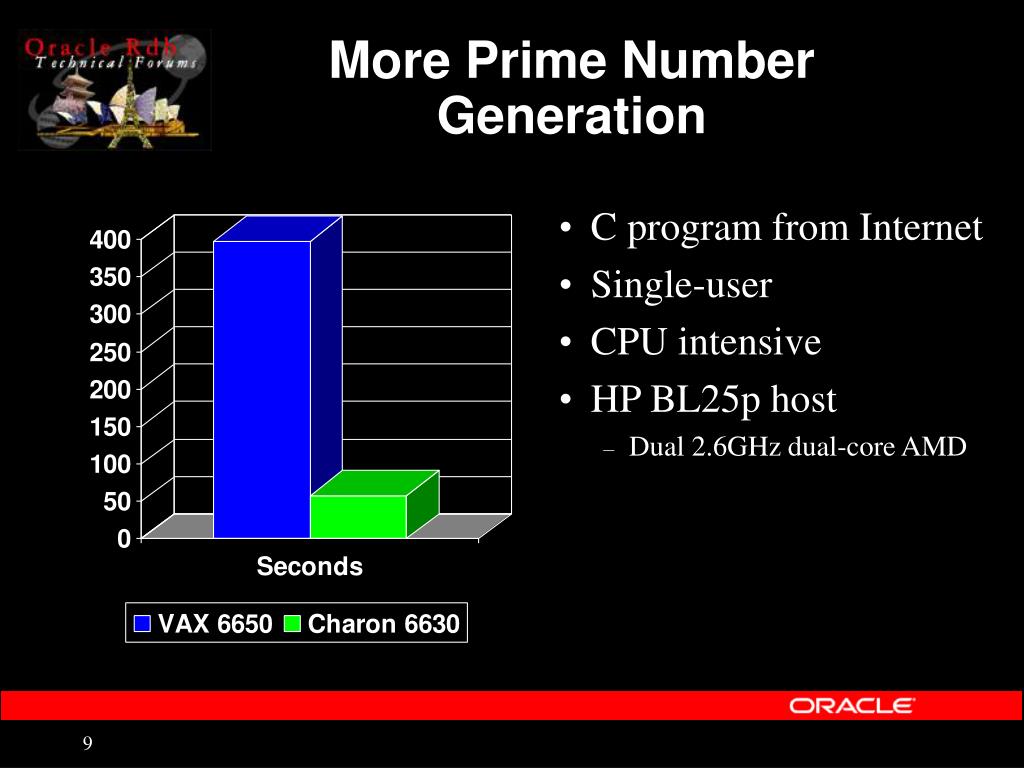 Oracle Rdb
Technical Forums

More Prime Number Generation

400
350
300
250
200
150
100
50
0

Seconds

VAX 6650 Charon 6630

• C program from Internet
• Single-user
• CPU intensive
• HP BL25p host
– Dual 2.6GHz dual-core AMD

ORACLE

9